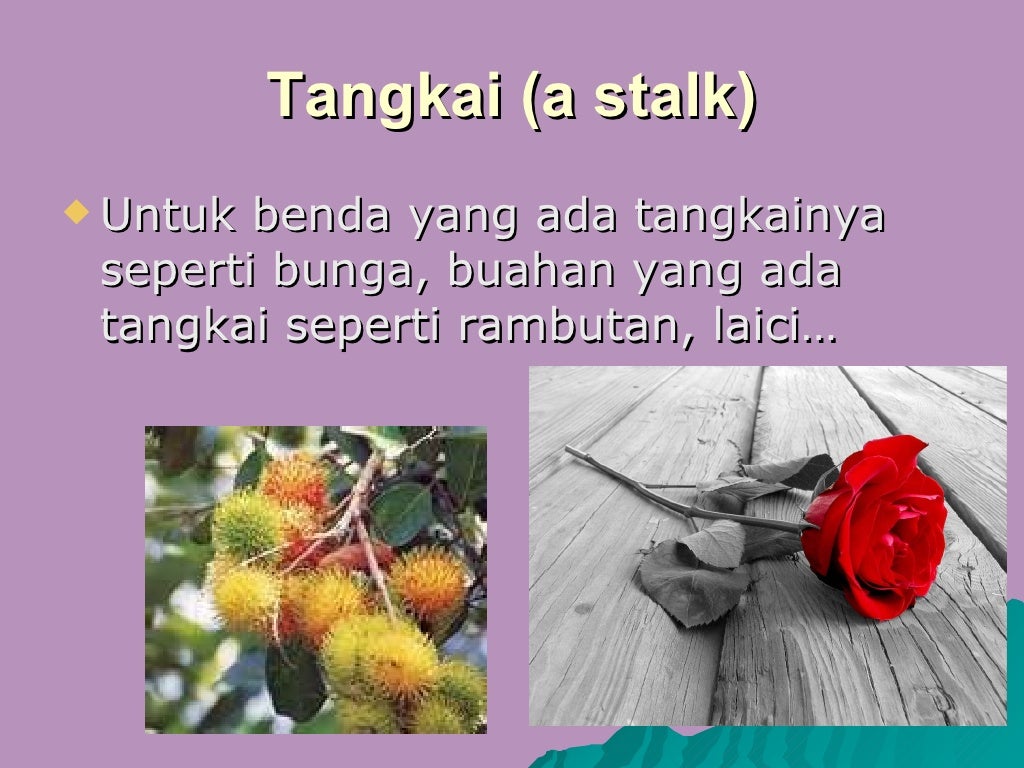 Tangkai (a stalk)

Untuk benda yang ada tangkainya seperti bunga, buahan yang ada tangkai seperti rambutan, laici…